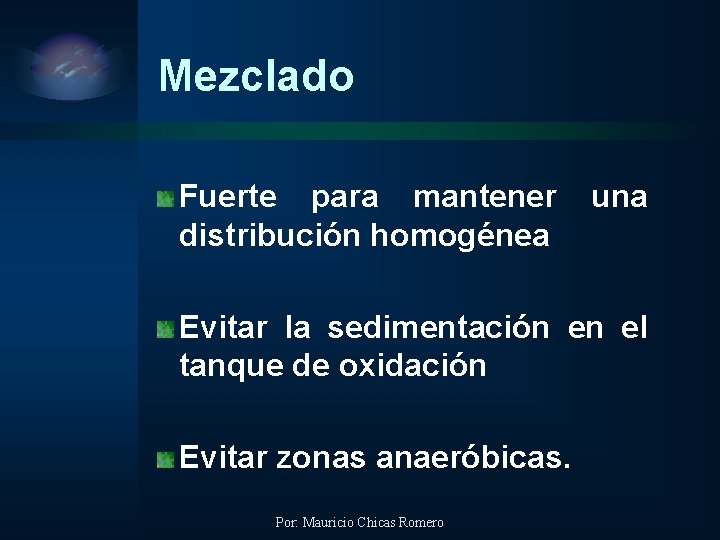 Mezclado

Fuerte para mantener una distribución homogénea

Evitar la sedimentación en el tanque de oxidación

Evitar zonas anaeróbicas.

Por: Mauricio Chicas Romero